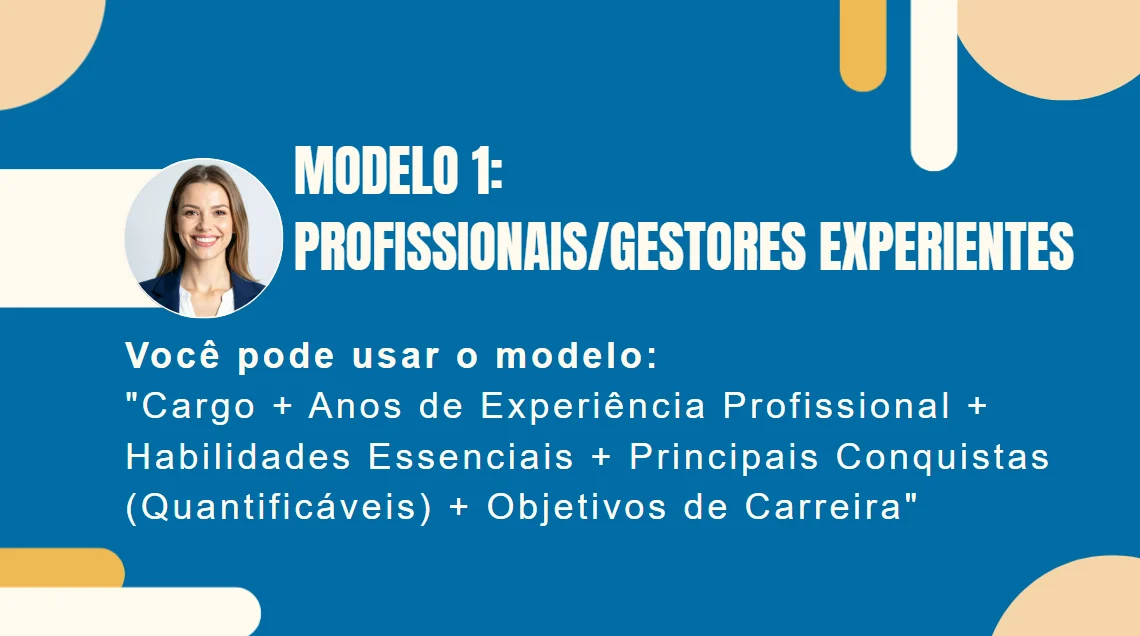 MODELO 1:
PROFISSIONAIS/GESTORES EXPERIENTES

Você pode usar o modelo:
"Cargo + Anos de Experiência Profissional + Habilidades Essenciais + Principais Conquistas (Quantificáveis) + Objetivos de Carreira"